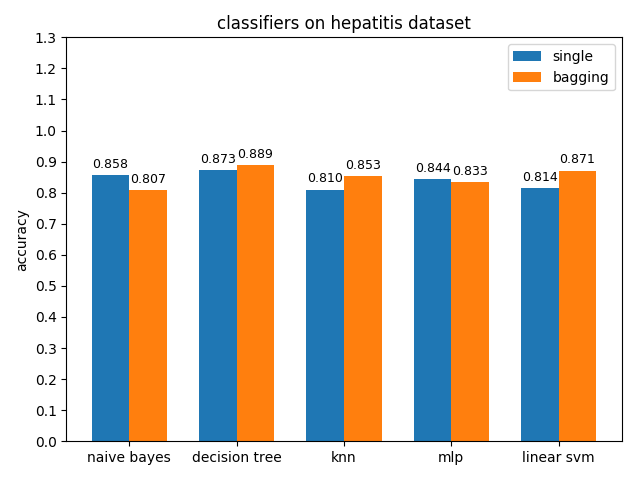 classifiers on hepatitis dataset

single
bagging

accuracy

1.3
1.2
1.1
1.0
0.9
0.8
0.7
0.6
0.5
0.4
0.3
0.2
0.1
0.0

0.858 0.807
0.873 0.889
0.810 0.853
0.844 0.833
0.814 0.871

naive bayes
decision tree
knn
mlp
linear svm